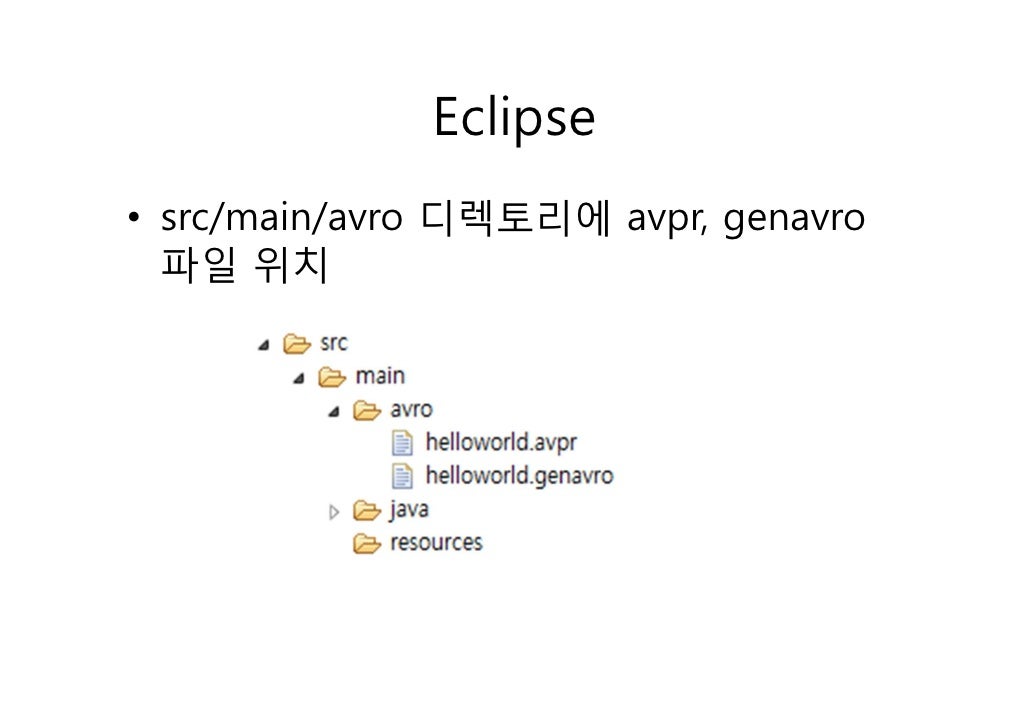 Eclipse

• src/main/avro 디렉토리에 avpr, genavro 파일 위치

src
main
avro
helloworld.avpr
helloworld.genavro
java
resources